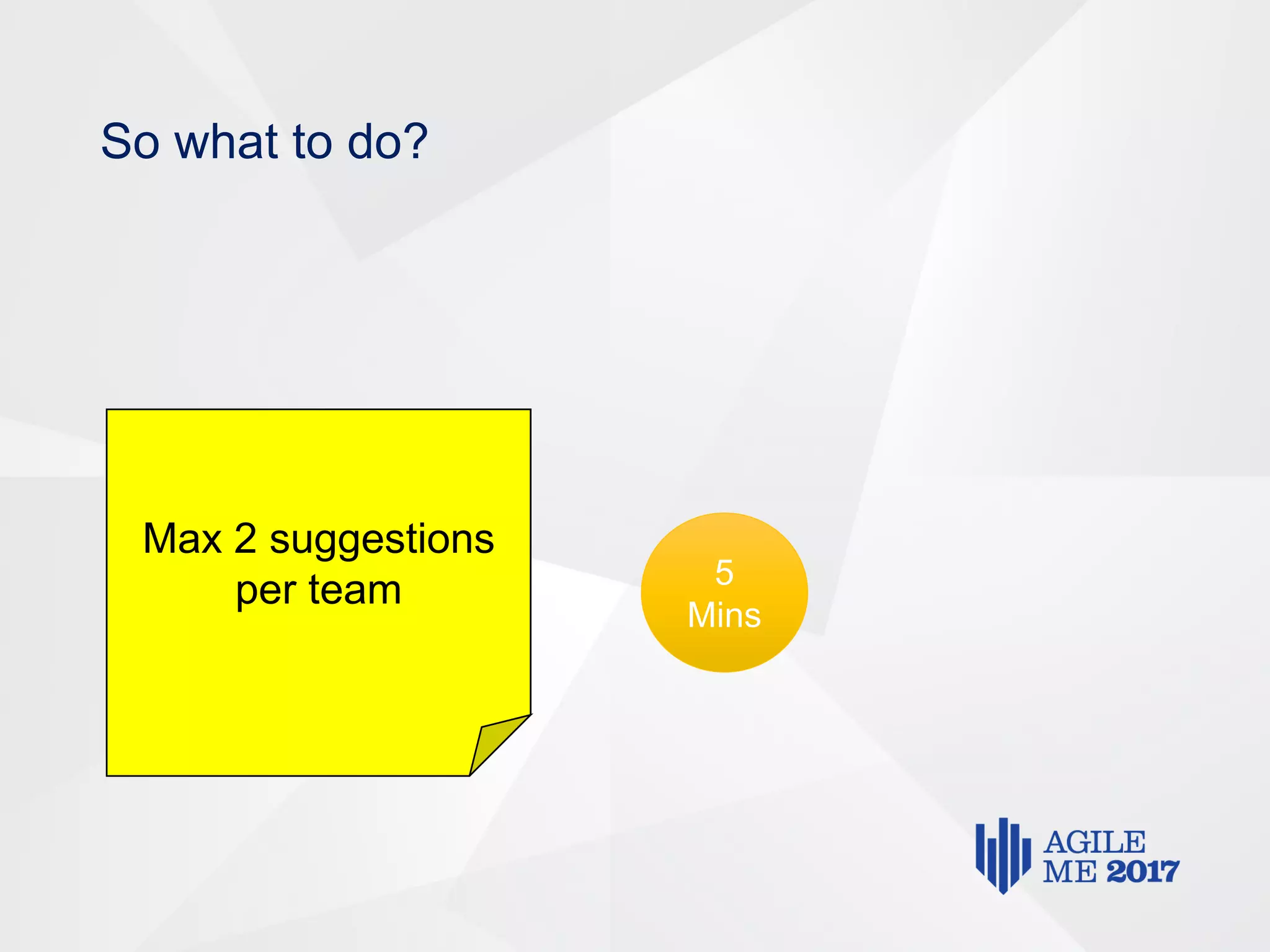 So what to do?

Max 2 suggestions per team

5
Mins

AGILE
ME 2017